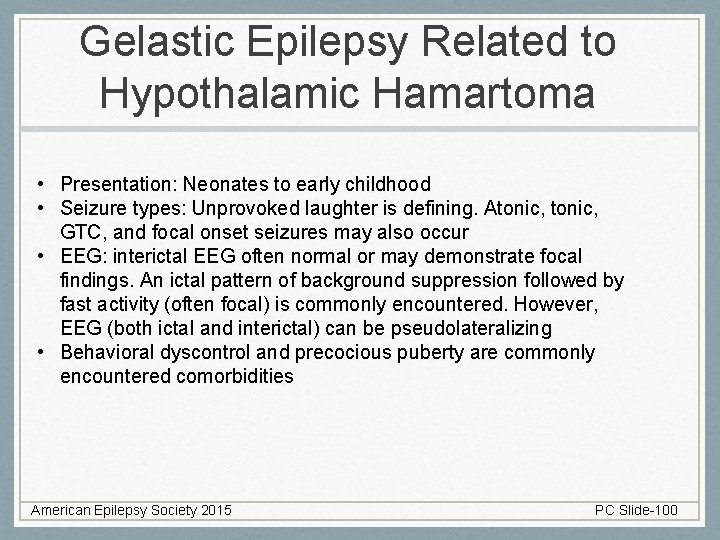 Gelastic Epilepsy Related to Hypothalamic Hamartoma

• Presentation: Neonates to early childhood
• Seizure types: Unprovoked laughter is defining. Atonic, tonic, GTC, and focal onset seizures may also occur
• EEG: interictal EEG often normal or may demonstrate focal findings. An ictal pattern of background suppression followed by fast activity (often focal) is commonly encountered. However, EEG (both ictal and interictal) can be pseudolateralizing
• Behavioral dyscontrol and precocious puberty are commonly encountered comorbidities

American Epilepsy Society 2015

PC Slide-100